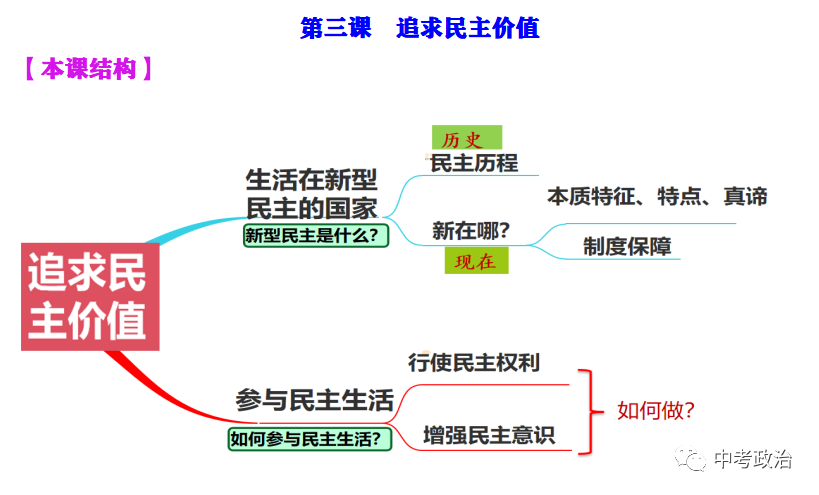 第三课　追求民主价值

【本课结构】

追求民主价值

生活在新型民主的国家

新型民主是什么？

历史

民主历程

新在哪？

现在

本质特征、特点、真谛

制度保障

参与民主生活

如何参与民主生活？

行使民主权利

增强民主意识

如何做？

中考政治